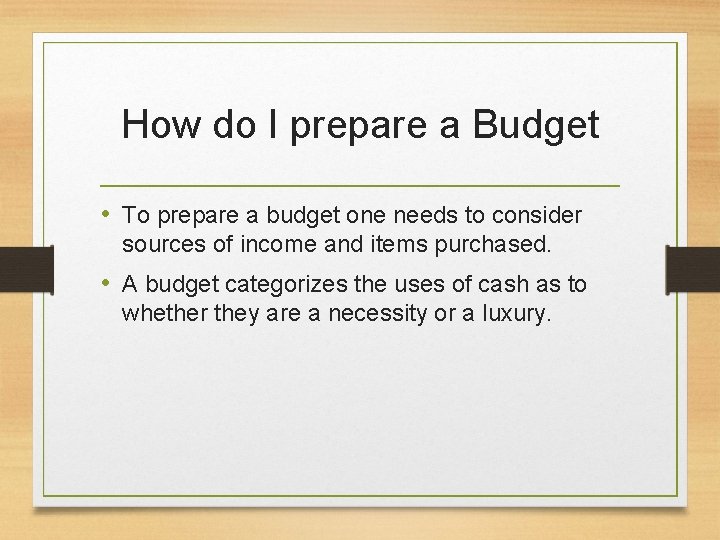 How do I prepare a Budget

• To prepare a budget one needs to consider sources of income and items purchased.

• A budget categorizes the uses of cash as to whether they are a necessity or a luxury.